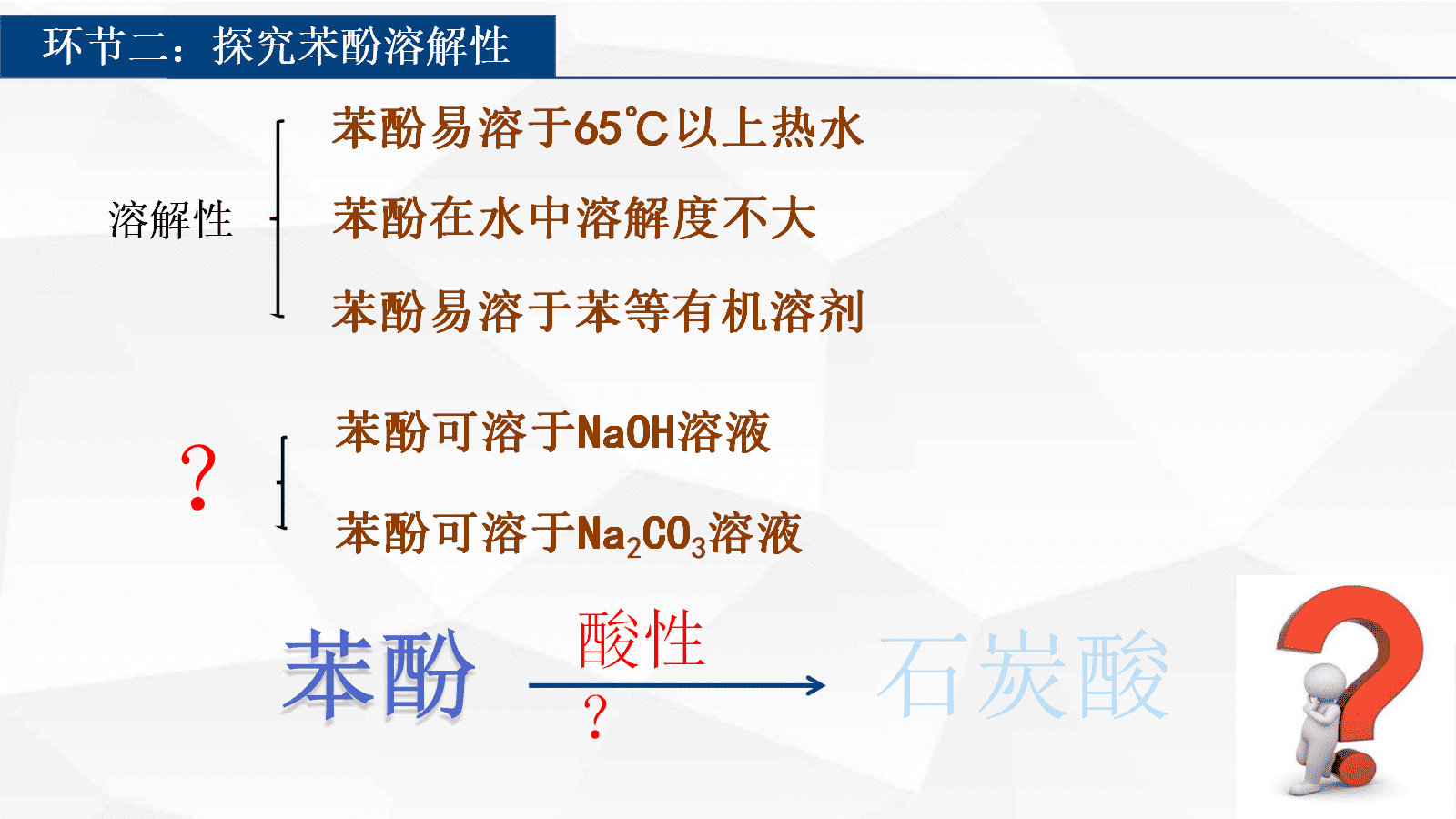 环节二：探究苯酚溶解性

溶解性

苯酚易溶于65℃以上热水

苯酚在水中溶解度不大

苯酚易溶于苯等有机溶剂

?

苯酚可溶于NaOH溶液

苯酚可溶于$Na_2CO_3$溶液

苯酚 酸性 ? 石炭酸